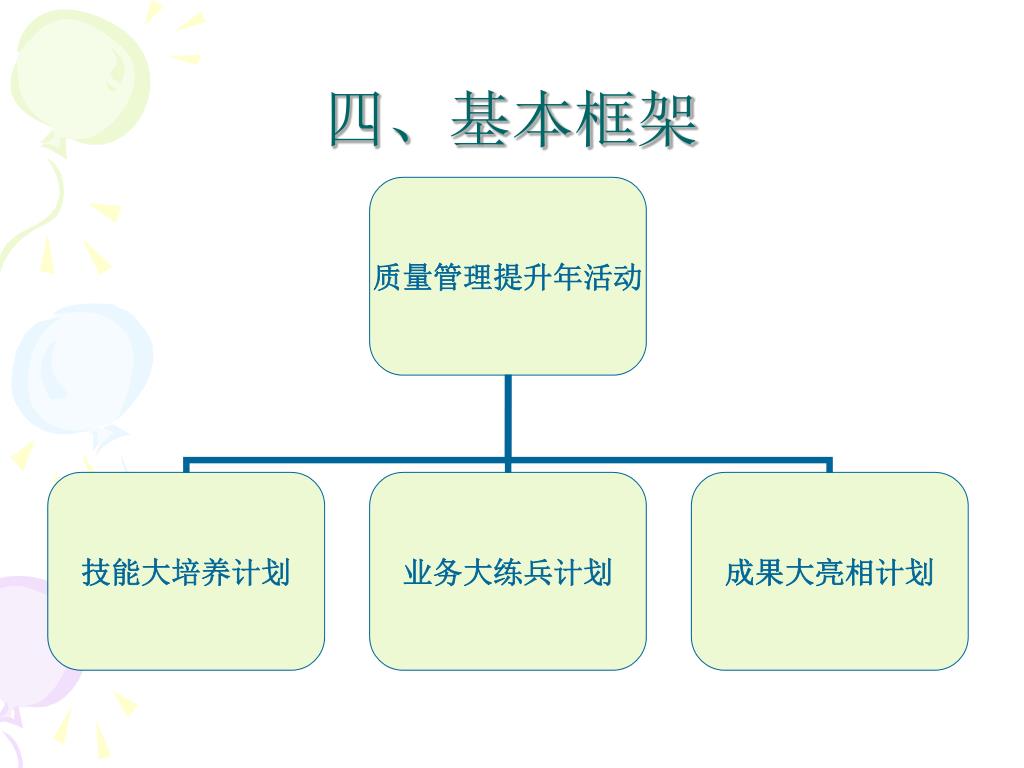 四、基本框架

质量管理提升年活动

技能大培养计划

业务大练兵计划

成果大亮相计划